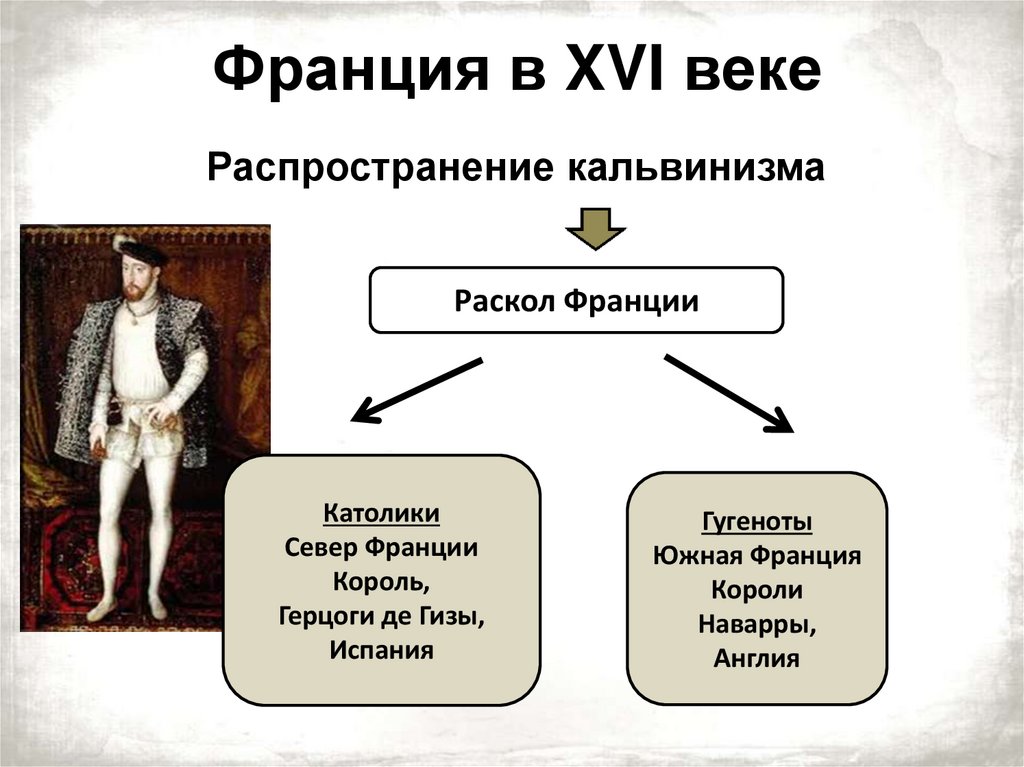 Франция в XVI веке

Распространение кальвинизма

Раскол Франции

Католики
Север Франции
Король,
Герцоги де Гизы,
Испания

Гугеноты
Южная Франция
Короли
Наварры,
Англия